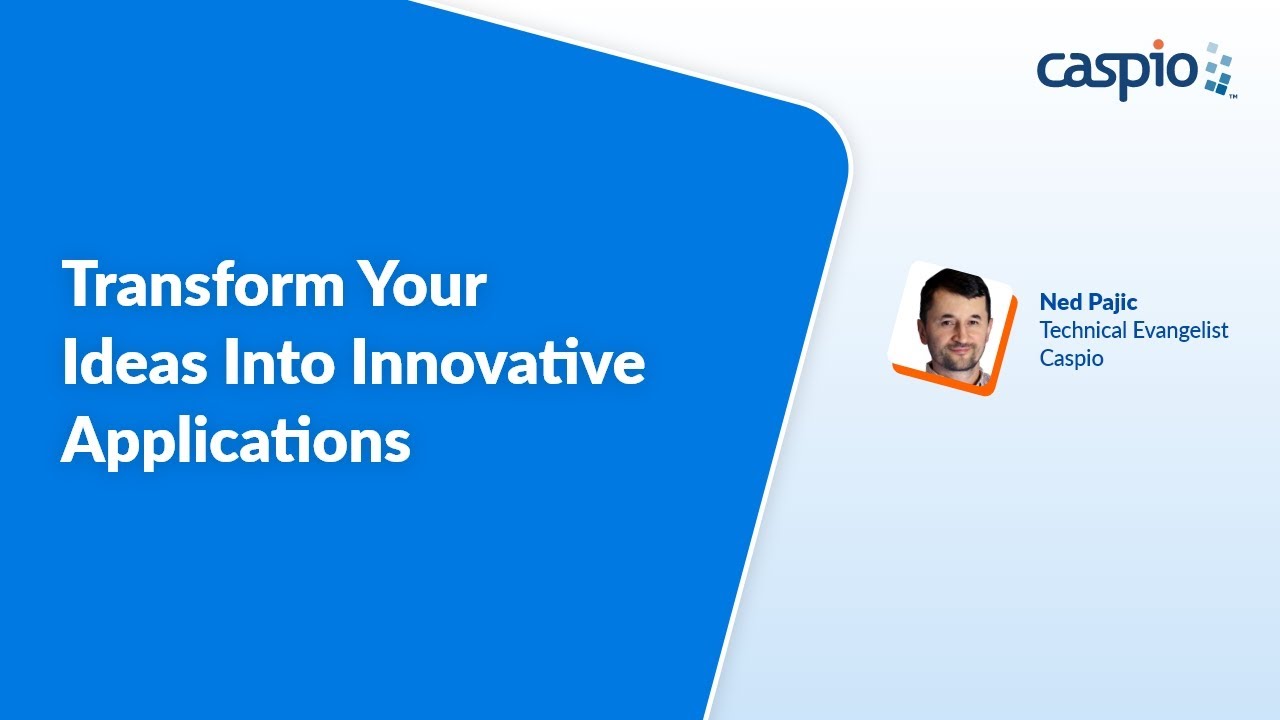 caspio™

Transform Your Ideas Into Innovative Applications

Ned Pajic
Technical Evangelist
Caspio